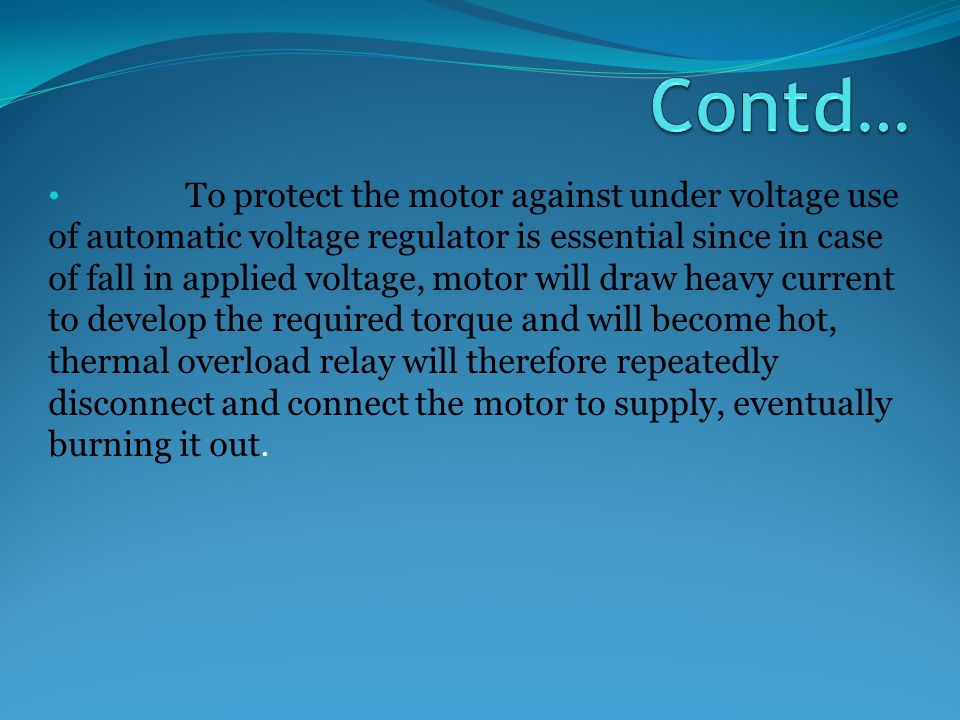 Contd…

• To protect the motor against under voltage use of automatic voltage regulator is essential since in case of fall in applied voltage, motor will draw heavy current to develop the required torque and will become hot, thermal overload relay will therefore repeatedly disconnect and connect the motor to supply, eventually burning it out.